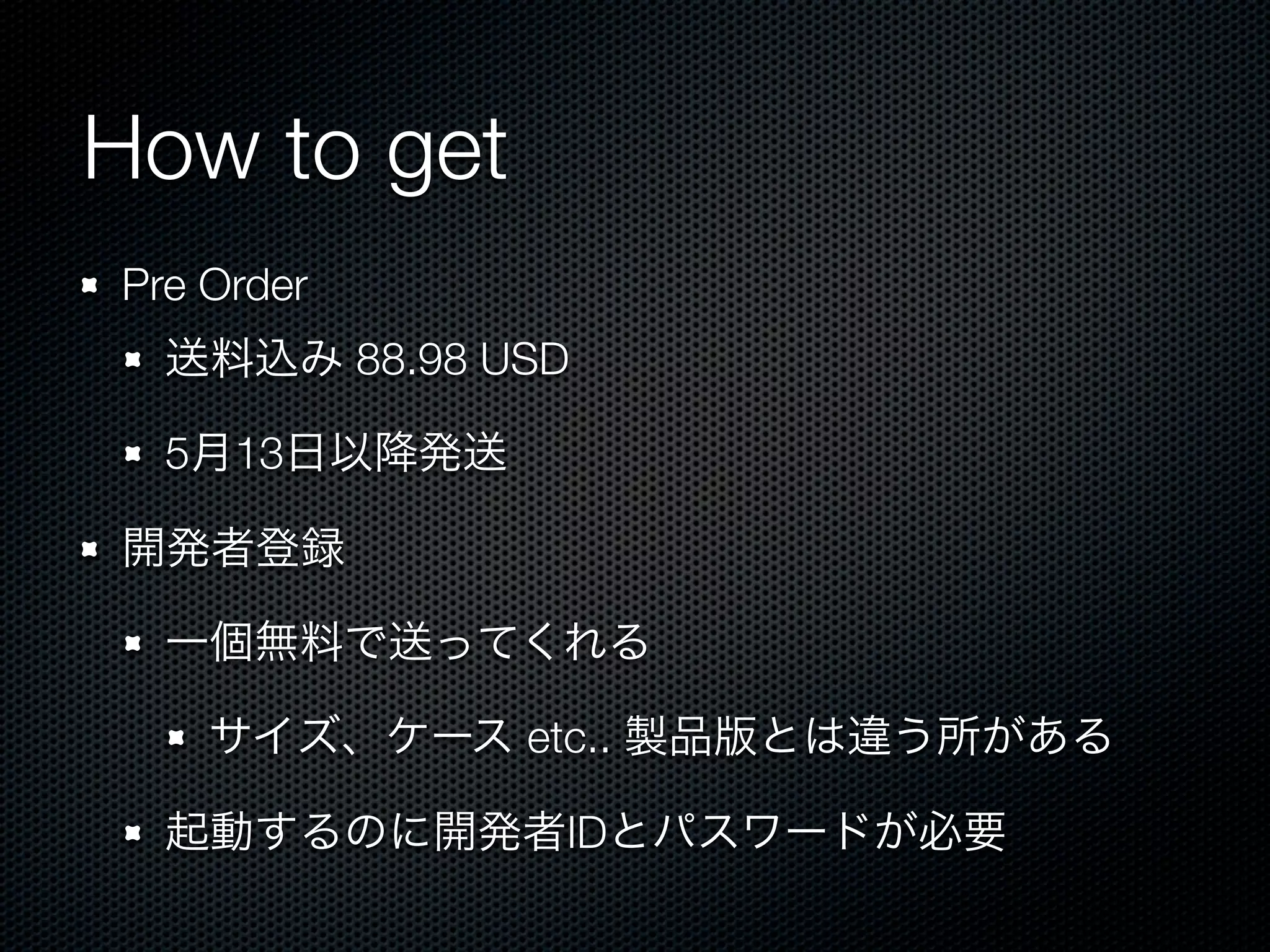 How to get

Pre Order

送料込み 88.98 USD

5月13日以降発送

開発者登録

一個無料で送ってくれる

サイズ、ケース etc.. 製品版とは違う所がある

起動するのに開発者IDとパスワードが必要